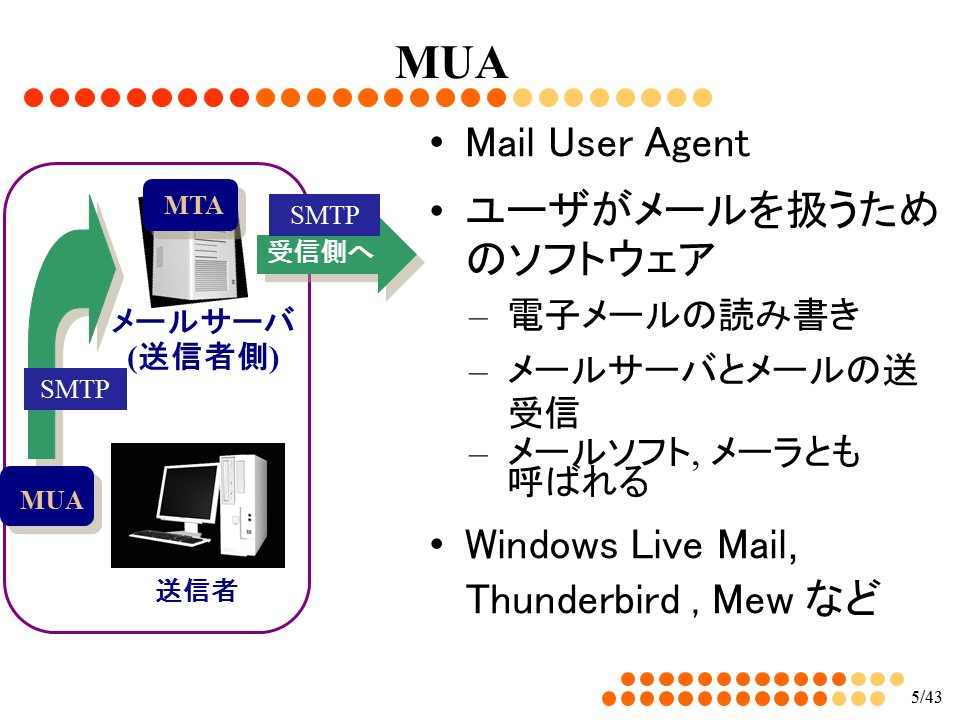 MUA

MTA

SMTP
受信側へ

メールサーバ
(送信者側)

SMTP

MUA

送信者

• Mail User Agent
• ユーザがメールを扱うためのソフトウェア
– 電子メールの読み書き
– メールサーバとメールの送受信
– メールソフト, メーラとも呼ばれる
• Windows Live Mail, Thunderbird , Mew など

5/43